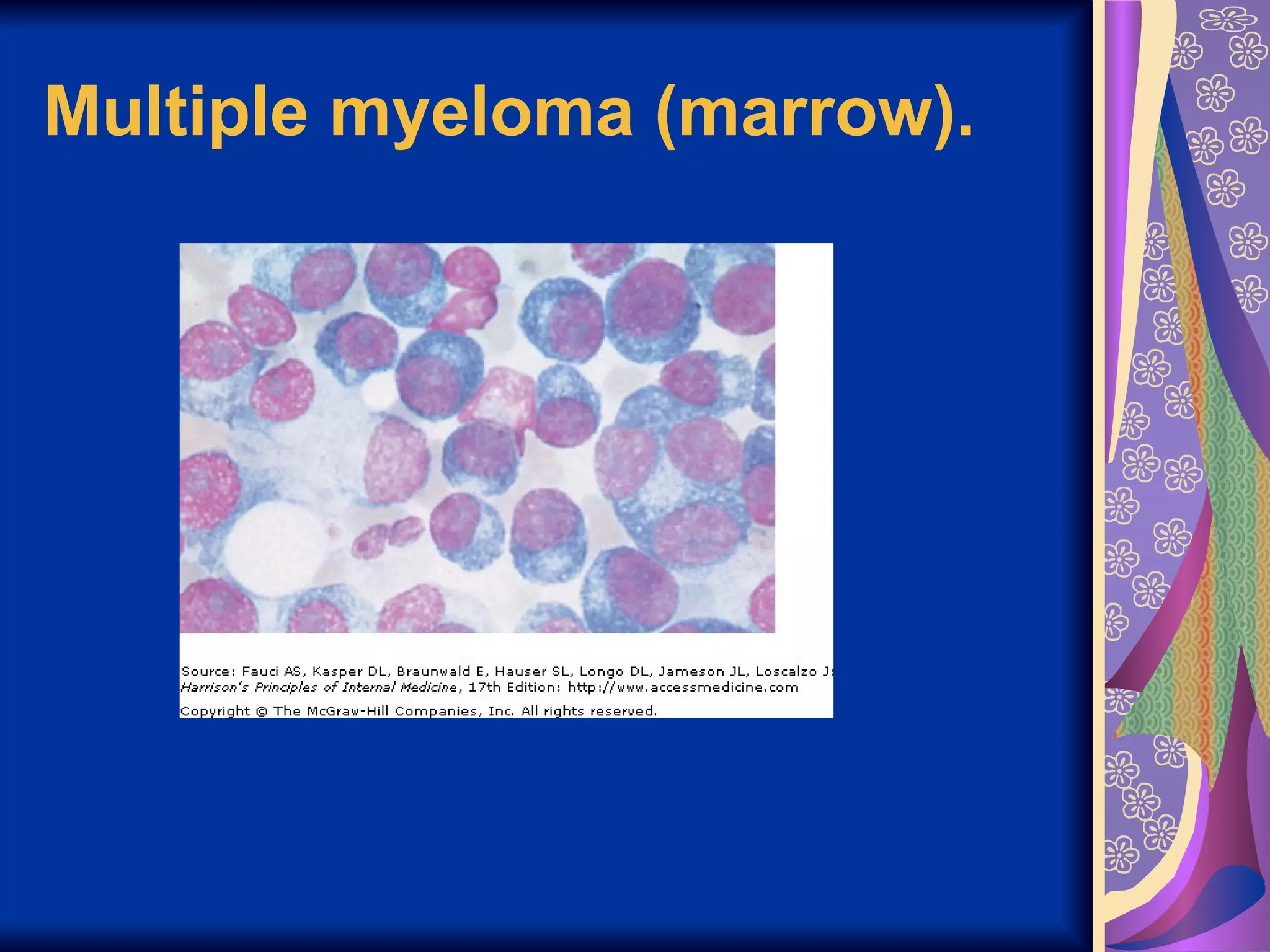 Multiple myeloma (marrow).

Source: Fauci AS, Kasper DL, Braunwald E, Hauser SL, Longo DL, Jameson JL, Loscalzo J: Harrison's Principles of Internal Medicine, 17th Edition: http://www.accessmedicine.com

Copyright © The McGraw-Hill Companies, Inc. All rights reserved.